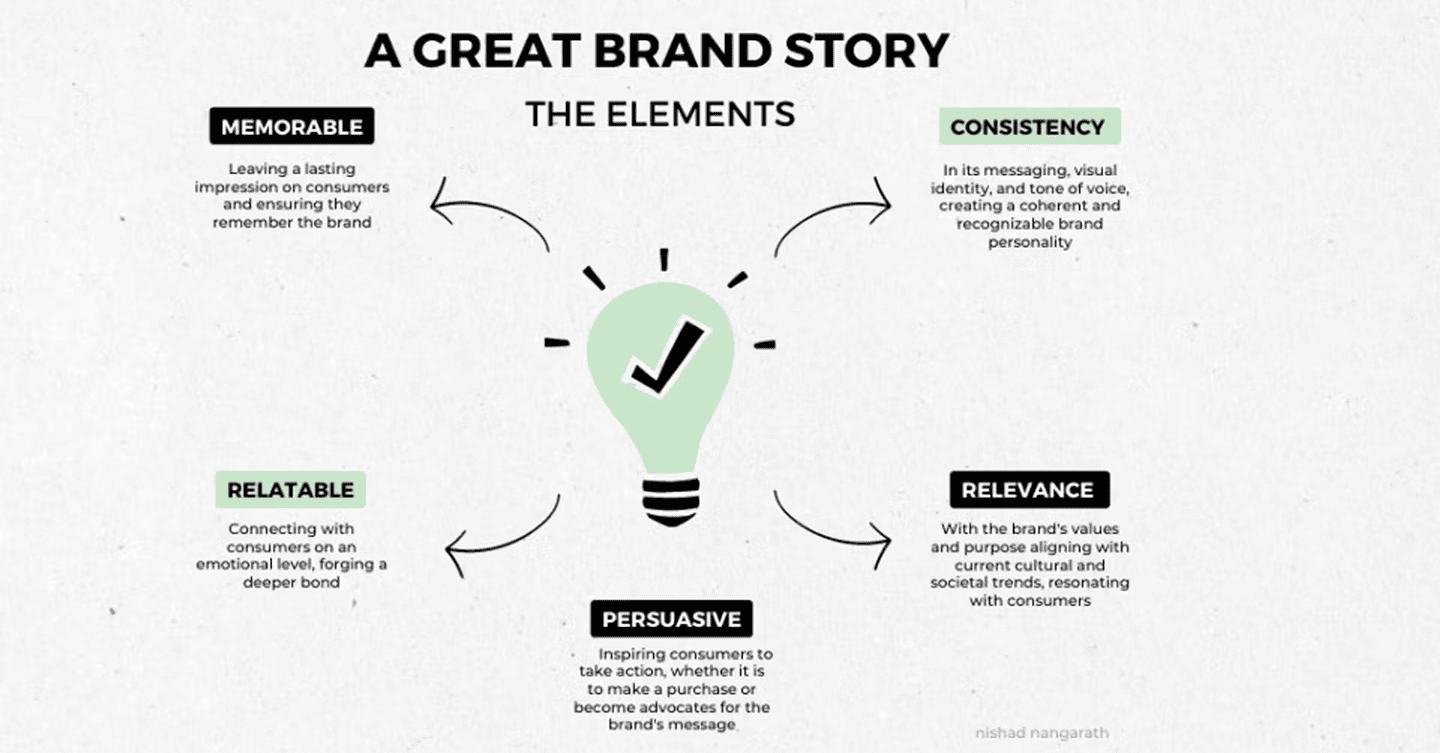 A GREAT BRAND STORY

THE ELEMENTS

MEMORABLE

Leaving a lasting impression on consumers and ensuring they remember the brand

CONSISTENCY

In its messaging, visual identity, and tone of voice, creating a coherent and recognizable brand personality

RELATABLE

Connecting with consumers on an emotional level, forging a deeper bond

RELEVANCE

With the brand's values and purpose aligning with current cultural and societal trends, resonating with consumers

PERSUASIVE

Inspiring consumers to take action, whether it is to make a purchase or become advocates for the brand's message

nishad nangarath